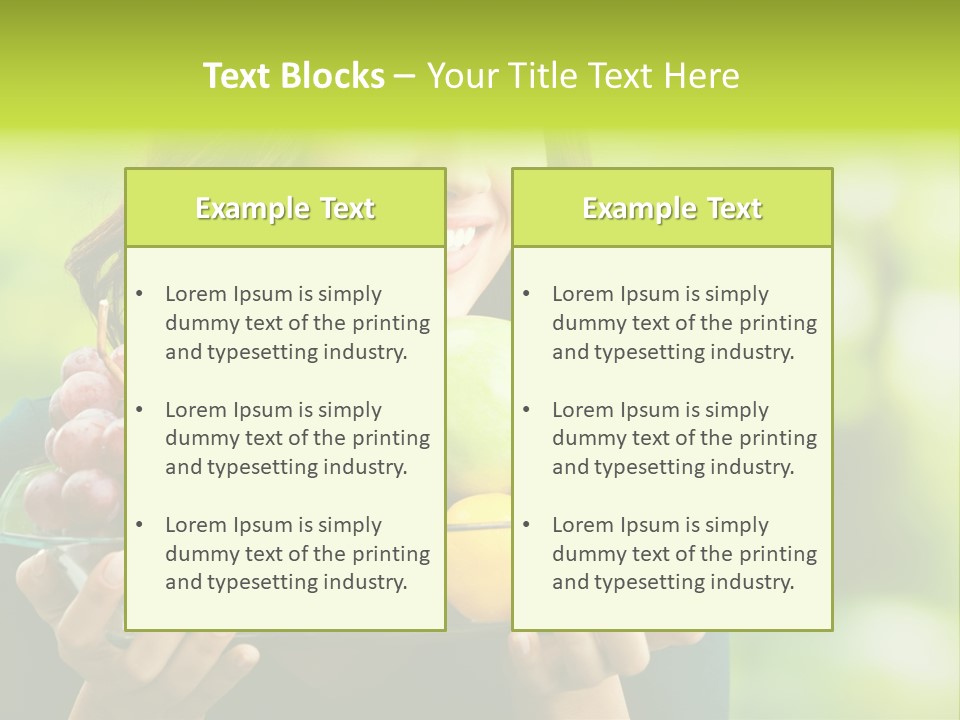 Text Blocks – Your Title Text Here

Example Text

• Lorem Ipsum is simply dummy text of the printing and typesetting industry.

• Lorem Ipsum is simply dummy text of the printing and typesetting industry.

• Lorem Ipsum is simply dummy text of the printing and typesetting industry.

Example Text

• Lorem Ipsum is simply dummy text of the printing and typesetting industry.

• Lorem Ipsum is simply dummy text of the printing and typesetting industry.

• Lorem Ipsum is simply dummy text of the printing and typesetting industry.